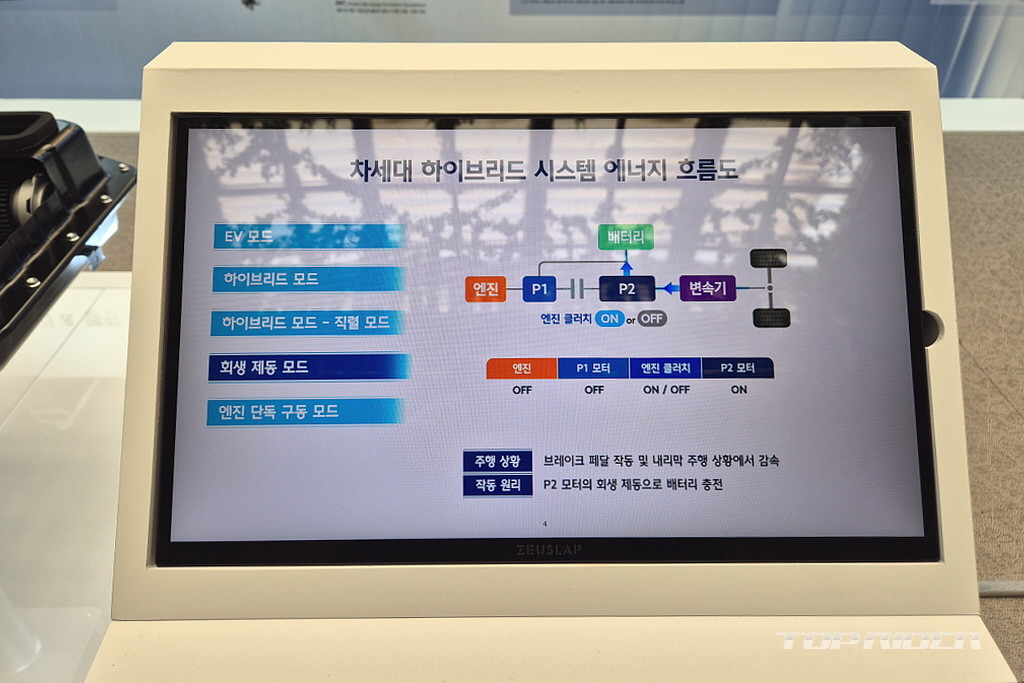 차세대 하이브리드 시스템 에너지 흐름도

EV 모드

하이브리드 모드

하이브리드 모드 - 직렬 모드

회생 제동 모드

엔진 단독 구동 모드

배터리

엔진 P1 P2 변속기

엔진 클러치 ON or OFF

| 엔진 | P1 모터 | 엔진 클러치 | P2 모터 |
|---|---|---|---|
| OFF | OFF | ON / OFF | ON |

주행 상황 브레이크 페달 작동 및 내리막 주행 상황에서 감속

작동 원리 P2 모터의 회생 제동으로 배터리 충전

4

ZEUSLAP

TOPRIDER